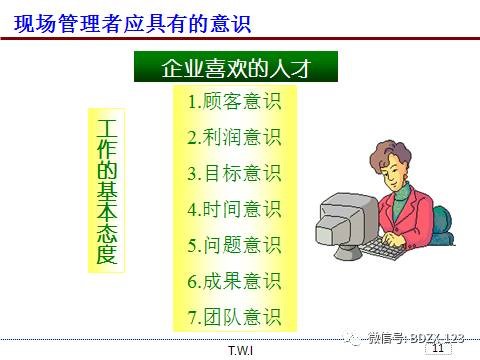 现场管理者应具有的意识

企业喜欢的人才

工作的基本态度

1.顾客意识
2.利润意识
3.目标意识
4.时间意识
5.问题意识
6.成果意识
7.团队意识

微信号: BDZX-123

T.W.I

11